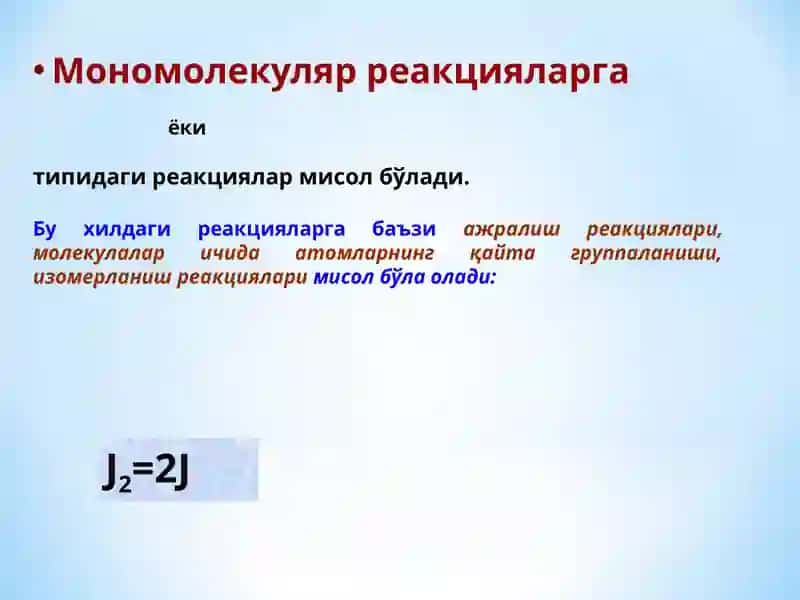 • Мономолекуляр реакцияларга

ёки

типидаги реакциялар мисол бўлади.

Бу хилдаги реакцияларга баъзи ажралиш реакциялари, молекулалар ичида атомларнинг қайта группаланиши, изомерланиш реакциялари мисол бўла олади:

$J_2=2J$